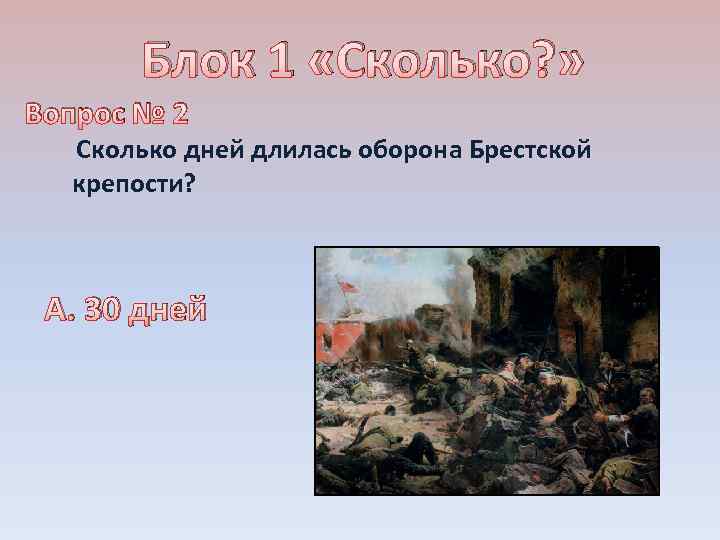 Блок 1 «Сколько?»

Вопрос № 2

Сколько дней длилась оборона Брестской крепости?

А. 30 дней